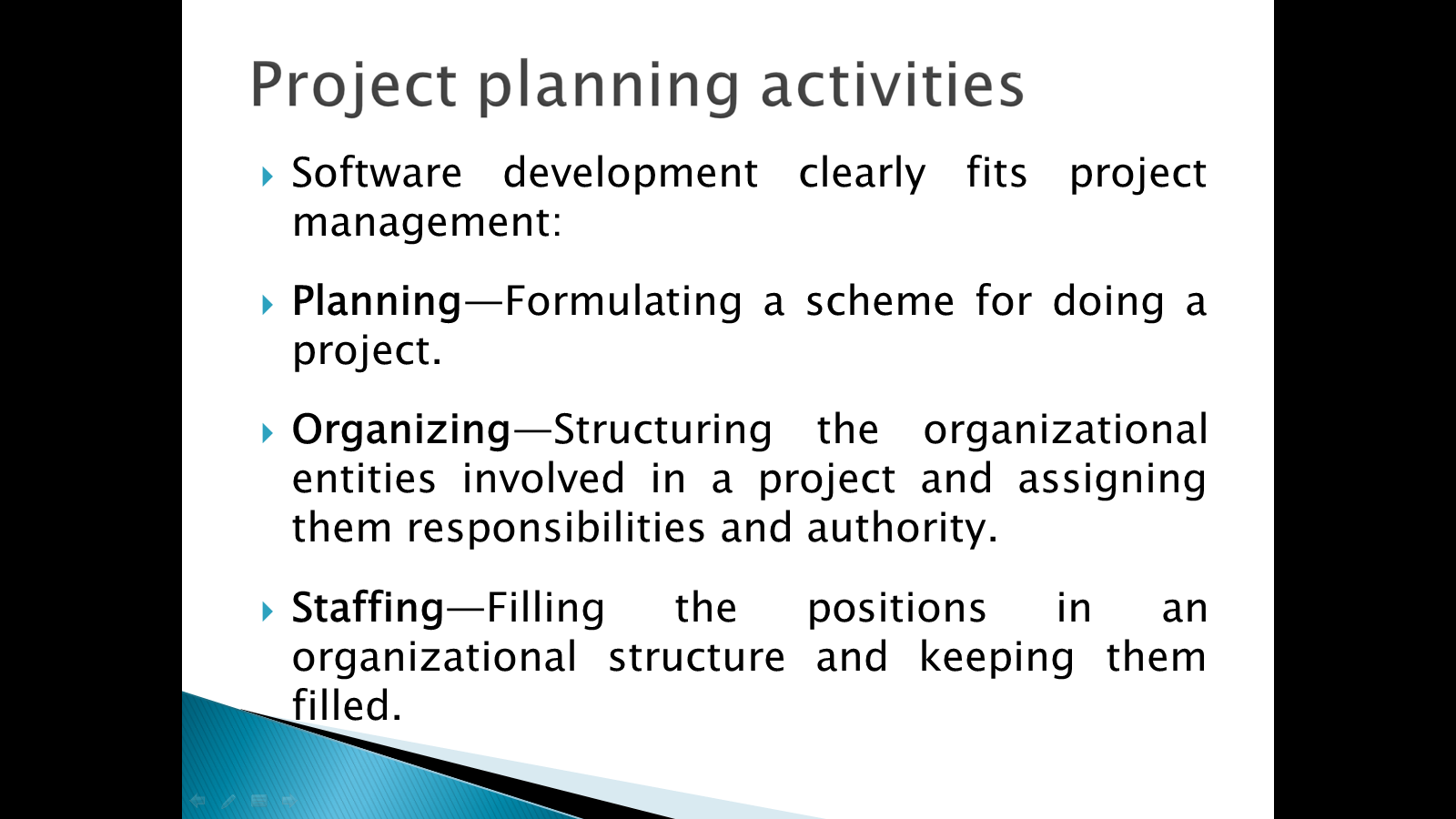 Project planning activities

Software development clearly fits project management:

Planning—Formulating a scheme for doing a project.

Organizing—Structuring the organizational entities involved in a project and assigning them responsibilities and authority.

Staffing—Filling the positions in an organizational structure and keeping them filled.